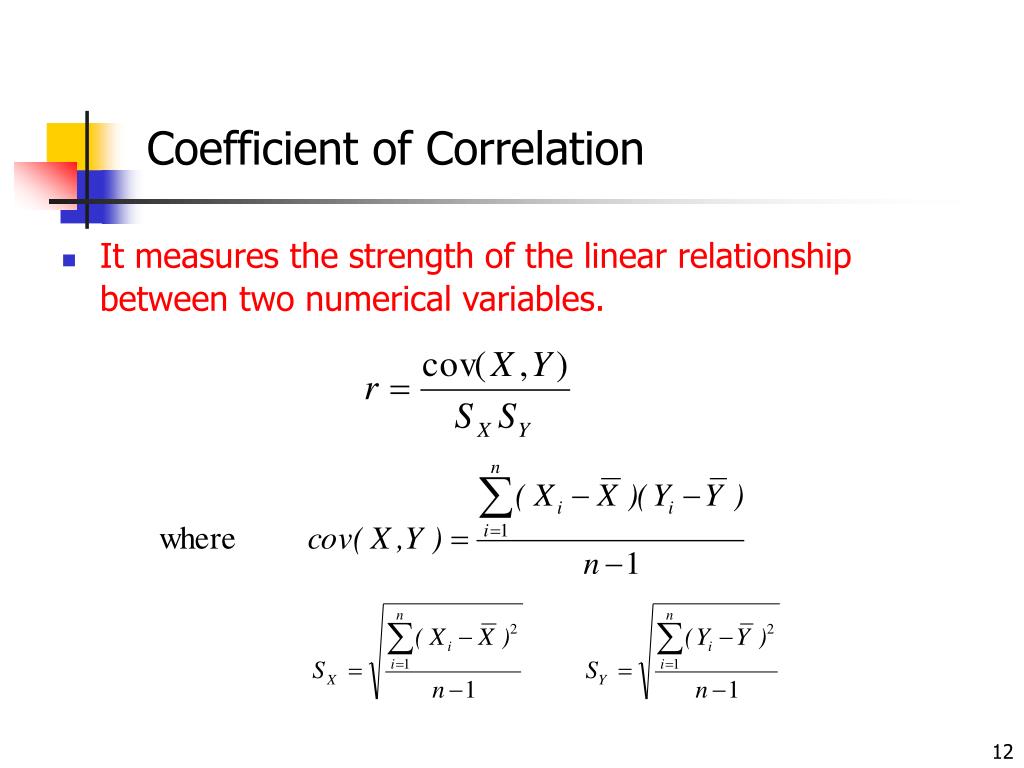 Coefficient of Correlation

It measures the strength of the linear relationship between two numerical variables.

$r = \frac{\text{cov}(X,Y)}{S_X S_Y}$

where $cov(X,Y) = \frac{\sum_{i=1}^{n}(X_i - \overline{X})(Y_i - \overline{Y})}{n-1}$

$S_X = \sqrt{\frac{\sum_{i=1}^{n}(X_i - \overline{X})^2}{n-1}}$ $S_Y = \sqrt{\frac{\sum_{i=1}^{n}(Y_i - \overline{Y})^2}{n-1}}$

12